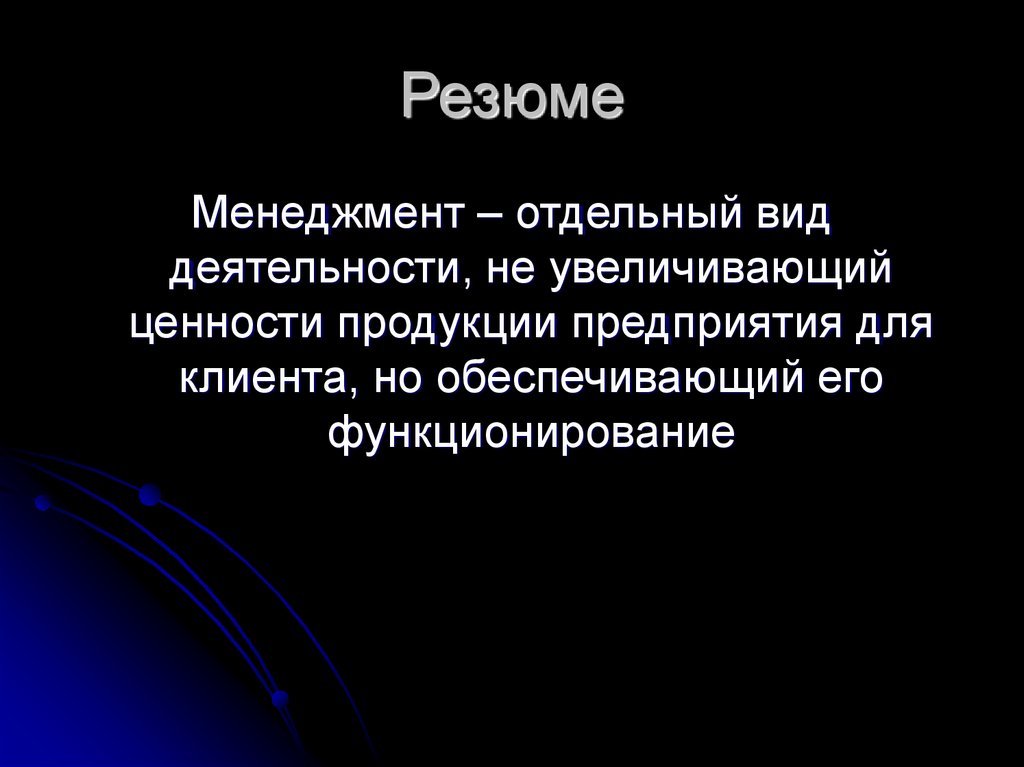 Резюме

Менеджмент – отдельный вид деятельности, не увеличивающий ценности продукции предприятия для клиента, но обеспечивающий его функционирование